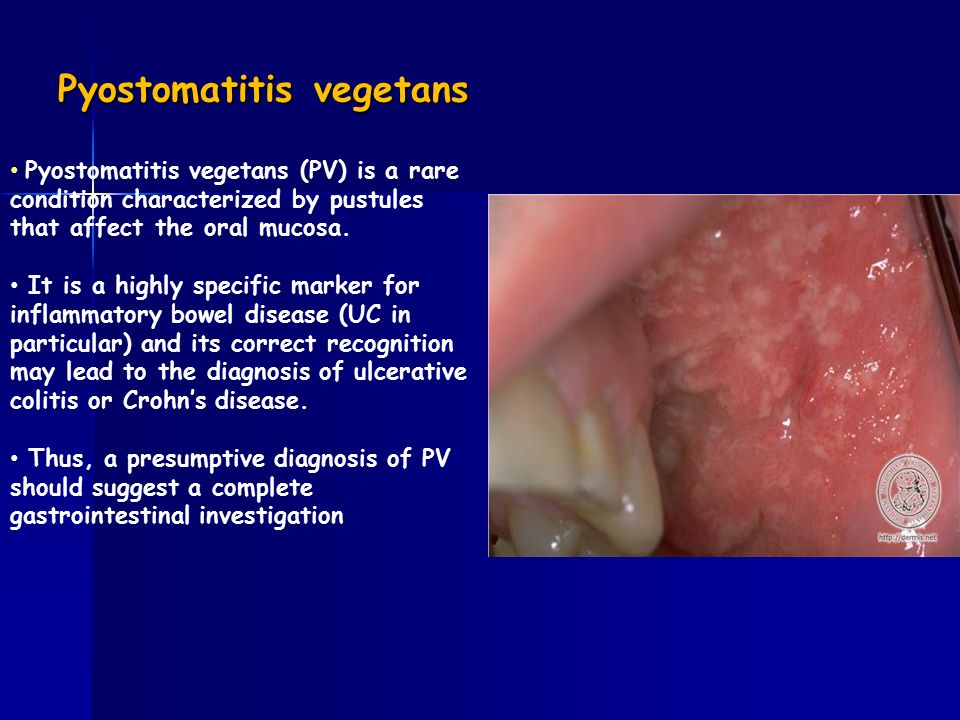 Pyostomatitis vegetans

• Pyostomatitis vegetans (PV) is a rare condition characterized by pustules that affect the oral mucosa.

• It is a highly specific marker for inflammatory bowel disease (UC in particular) and its correct recognition may lead to the diagnosis of ulcerative colitis or Crohn's disease.

• Thus, a presumptive diagnosis of PV should suggest a complete gastrointestinal investigation

http://dermis.net